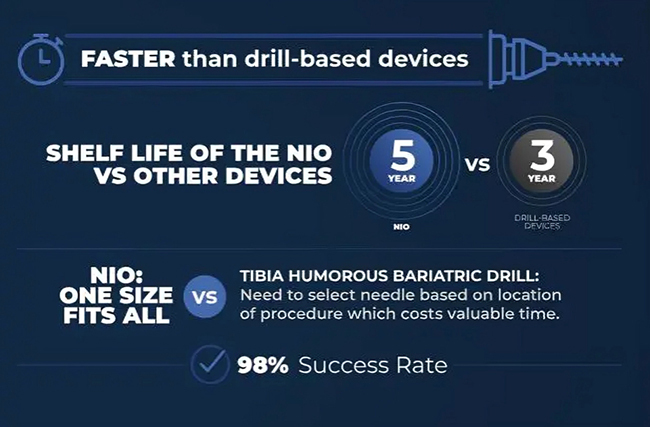 FASTER than drill-based devices

SHELF LIFE OF THE NIO VS OTHER DEVICES

5 YEAR

NIO

VS

3 YEAR

DRILL-BASED DEVICES

NIO: ONE SIZE FITS ALL

VS

TIBIA HUMOROUS BARIATRIC DRILL: Need to select needle based on location of procedure which costs valuable time.

98% Success Rate